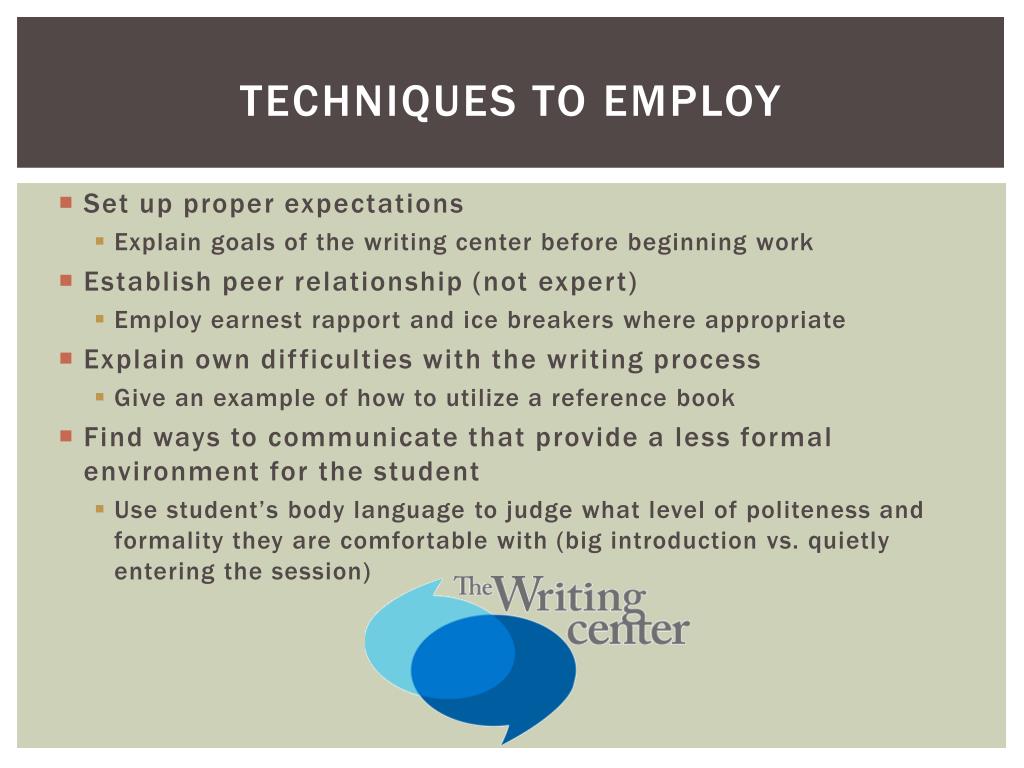 TECHNIQUES TO EMPLOY

Set up proper expectations

Explain goals of the writing center before beginning work

Establish peer relationship (not expert)

Employ earnest rapport and ice breakers where appropriate

Explain own difficulties with the writing process

Give an example of how to utilize a reference book

Find ways to communicate that provide a less formal environment for the student

Use student's body language to judge what level of politeness and formality they are comfortable with (big introduction vs. quietly entering the session)

The Writing center